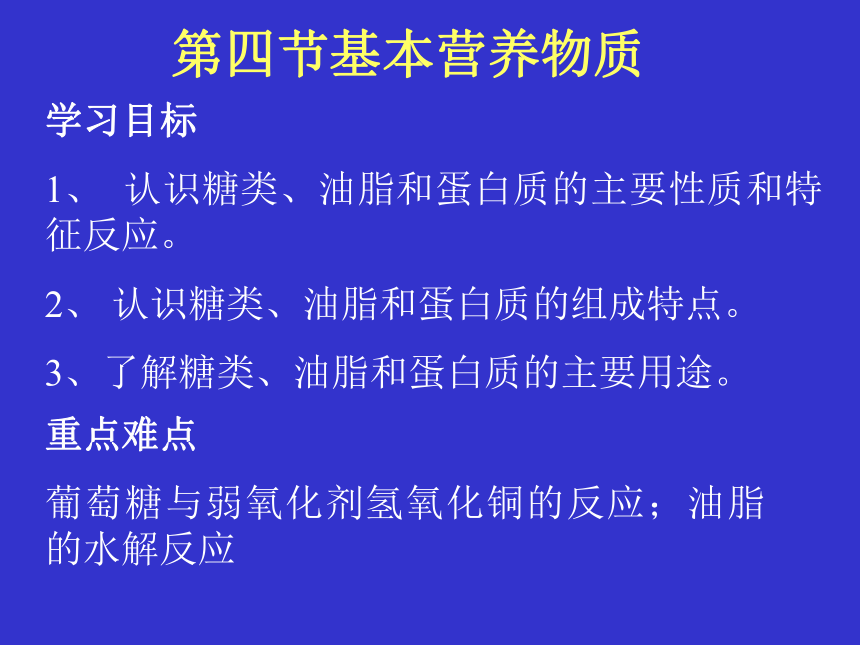 第四节基本营养物质

学习目标

1、 认识糖类、油脂和蛋白质的主要性质和特征反应。

2、 认识糖类、油脂和蛋白质的组成特点。

3、了解糖类、油脂和蛋白质的主要用途。

重点难点

葡萄糖与弱氧化剂氢氧化铜的反应；油脂的水解反应